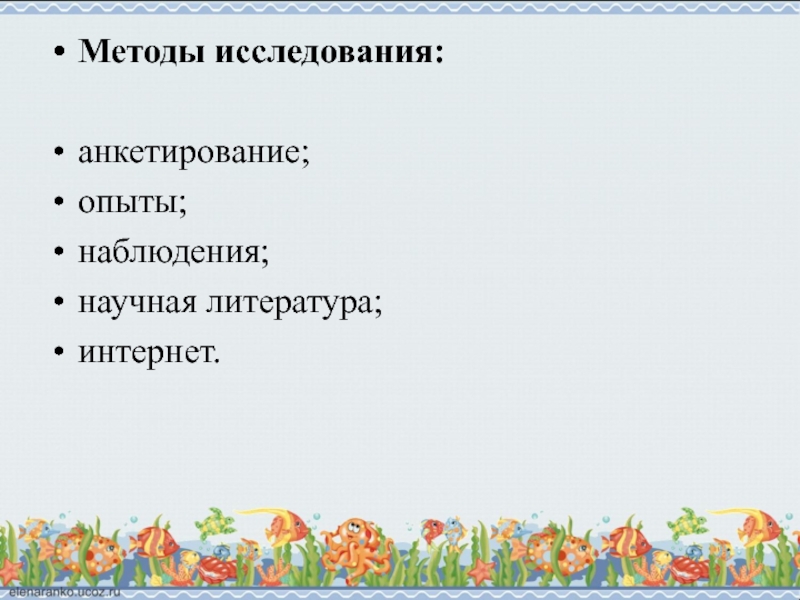 • Методы исследования:

• анкетирование;
• опыты;
• наблюдения;
• научная литература;
• интернет.

elenaranko.ucoz.ru